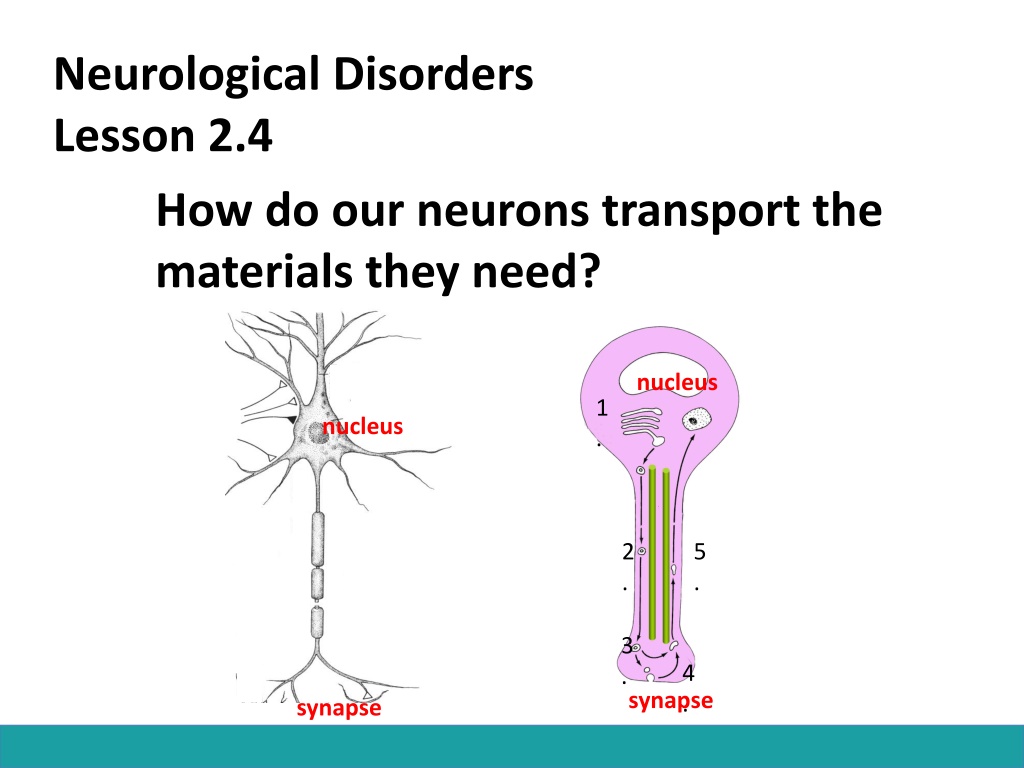 Neurological Disorders
Lesson 2.4

How do our neurons transport the materials they need?

nucleus

synapse

nucleus

1.

2.

5.

3.

4.

synapse